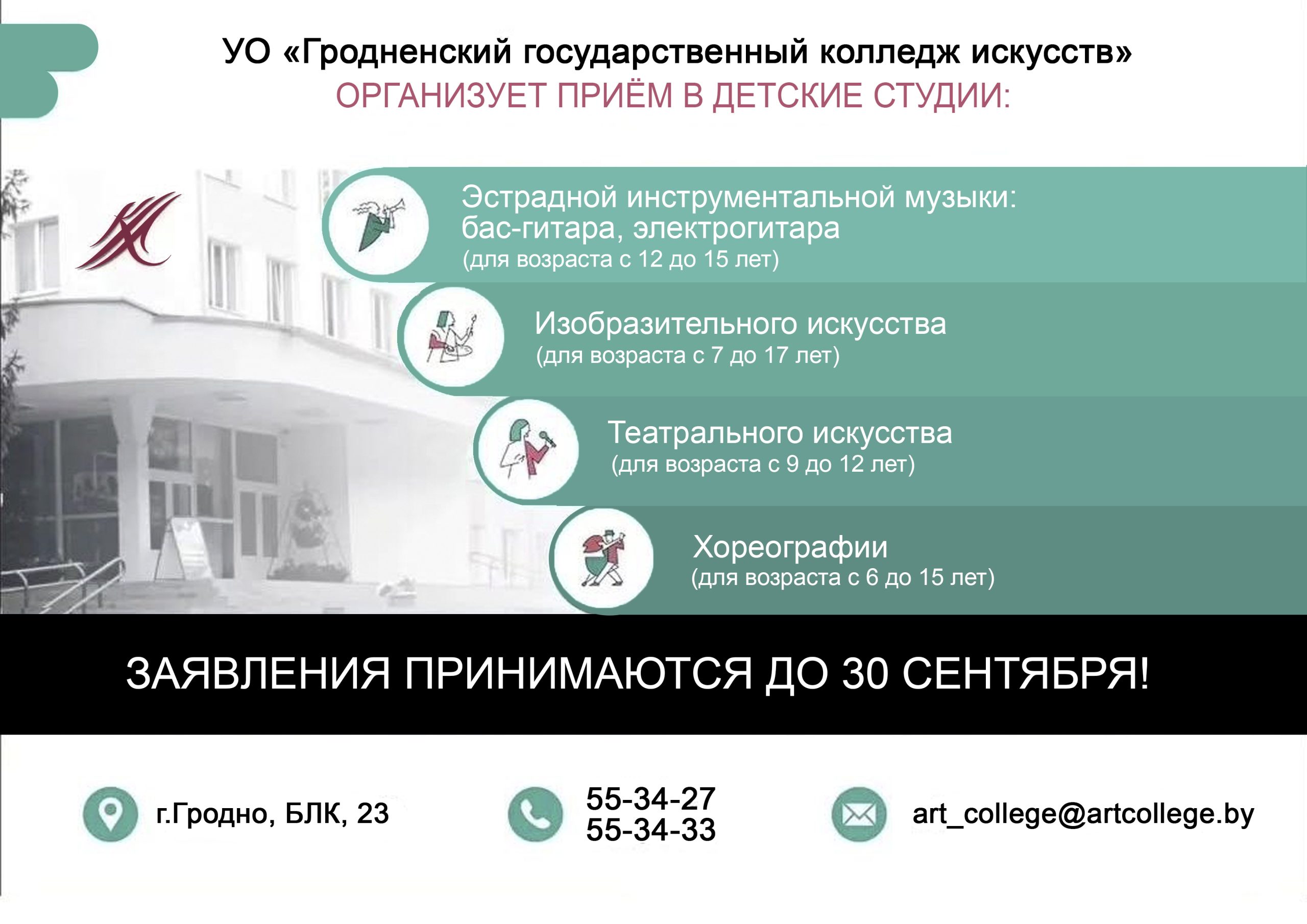 УО «Гродненский государственный колледж искусств»
ОРГАНИЗУЕТ ПРИЁМ В ДЕТСКИЕ СТУДИИ:

Эстрадной инструментальной музыки: бас-гитара, электрогитара
(для возраста с 12 до 15 лет)

Изобразительного искусства
(для возраста с 7 до 17 лет)

Театрального искусства
(для возраста с 9 до 12 лет)

Хореографии
(для возраста с 6 до 15 лет)

ЗАЯВЛЕНИЯ ПРИНИМАЮТСЯ ДО 30 СЕНТЯБРЯ!

г.Гродно, БЛК, 23

55-34-27
55-34-33

art_college@artcollege.by